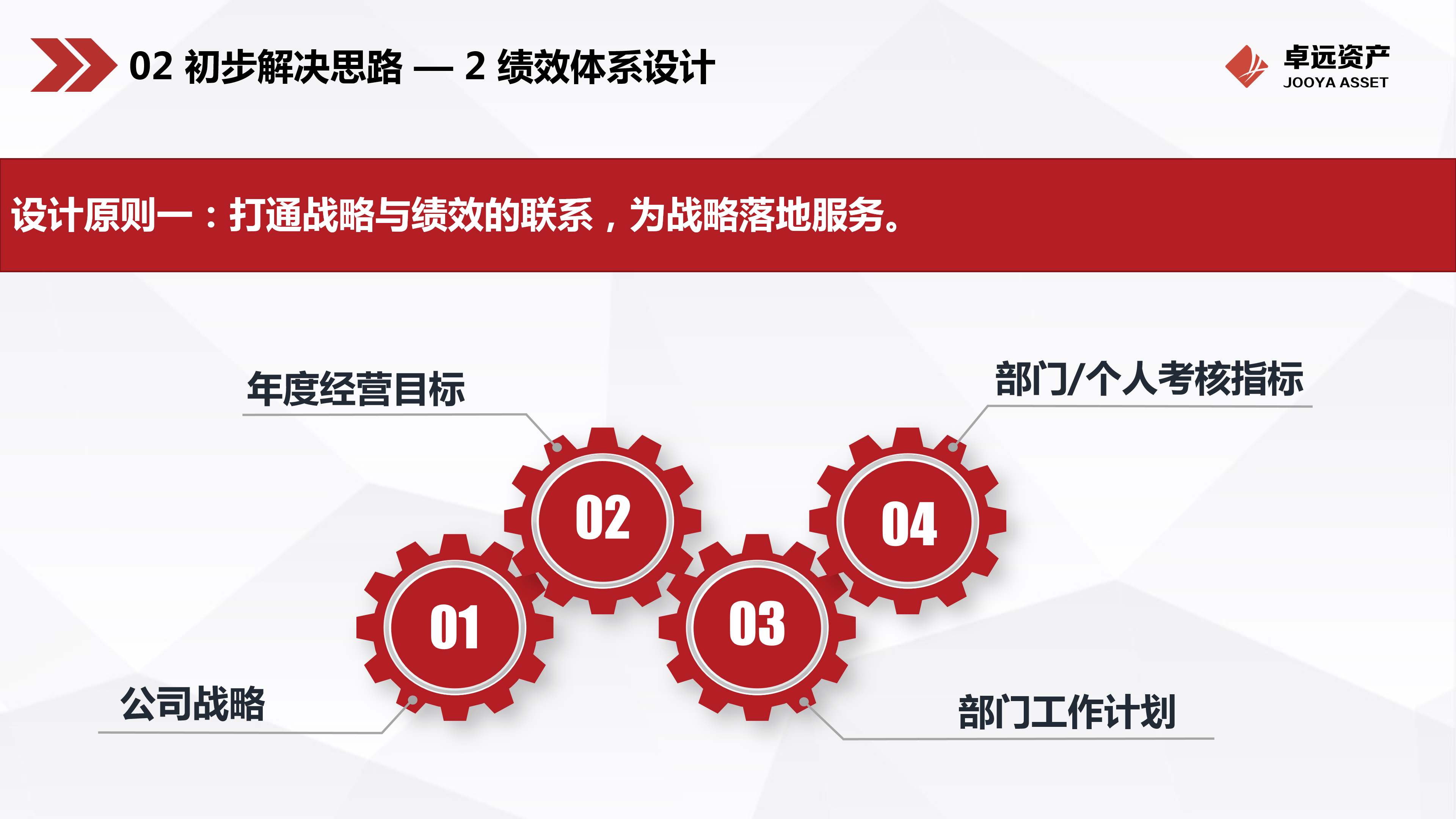 02 初步解决思路 — 2 绩效体系设计

卓远资产
JOOYA ASSET

设计原则一：打通战略与绩效的联系，为战略落地服务。

年度经营目标

部门/个人考核指标

02

04

01

03

公司战略

部门工作计划